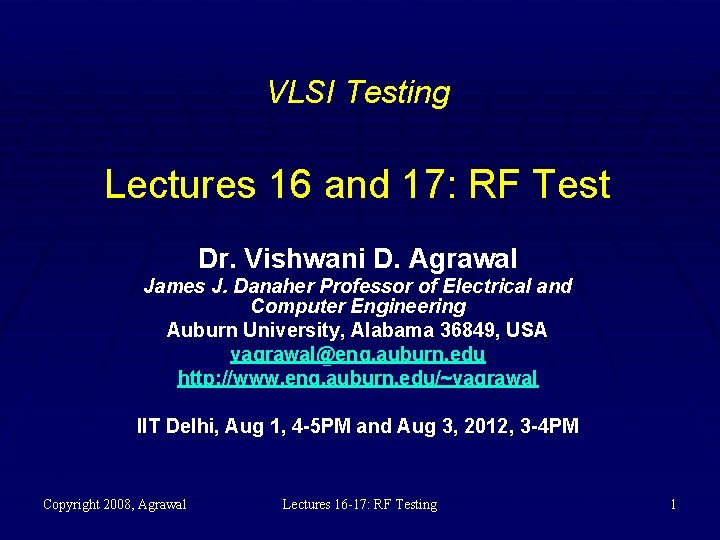 VLSI Testing

Lectures 16 and 17: RF Test

Dr. Vishwani D. Agrawal
James J. Danaher Professor of Electrical and Computer Engineering
Auburn University, Alabama 36849, USA
vagrawal@eng.auburn.edu
http://www.eng.auburn.edu/~vagrawal

IIT Delhi, Aug 1, 4-5PM and Aug 3, 2012, 3-4PM

Copyright 2008, Agrawal

Lectures 16-17: RF Testing

1